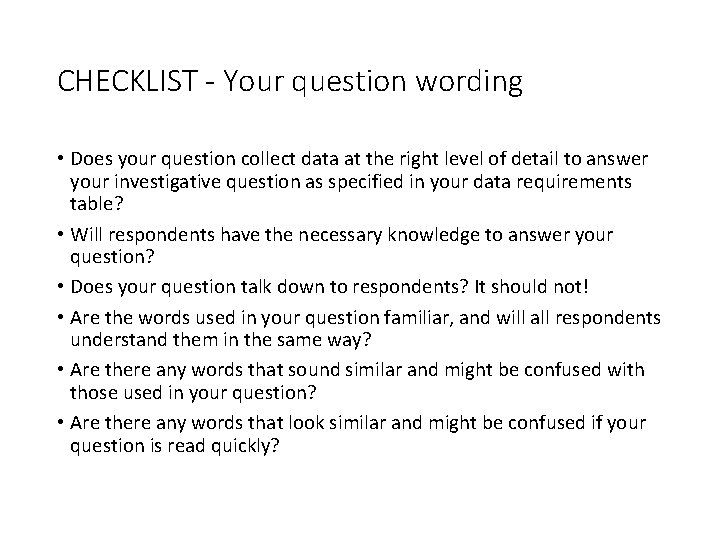 CHECKLIST - Your question wording

• Does your question collect data at the right level of detail to answer your investigative question as specified in your data requirements table?

• Will respondents have the necessary knowledge to answer your question?

• Does your question talk down to respondents? It should not!

• Are the words used in your question familiar, and will all respondents understand them in the same way?

• Are there any words that sound similar and might be confused with those used in your question?

• Are there any words that look similar and might be confused if your question is read quickly?